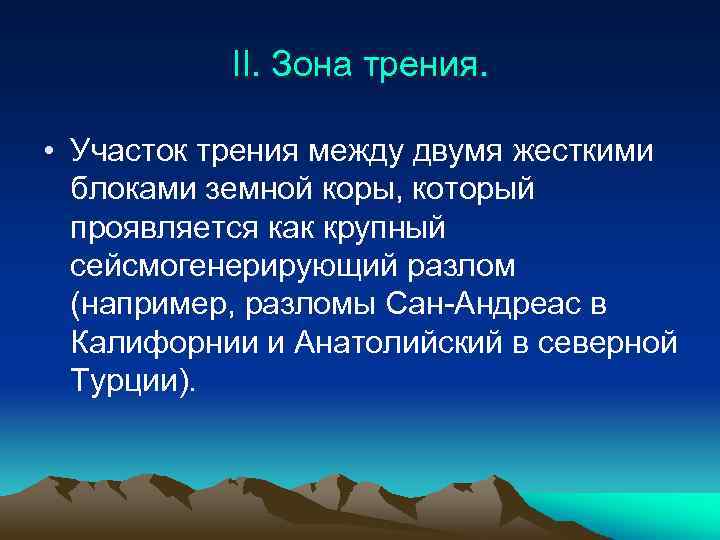 II. Зона трения.

• Участок трения между двумя жесткими блоками земной коры, который проявляется как крупный сейсмогенерирующий разлом (например, разломы Сан-Андреас в Калифорнии и Анатолийский в северной Турции).